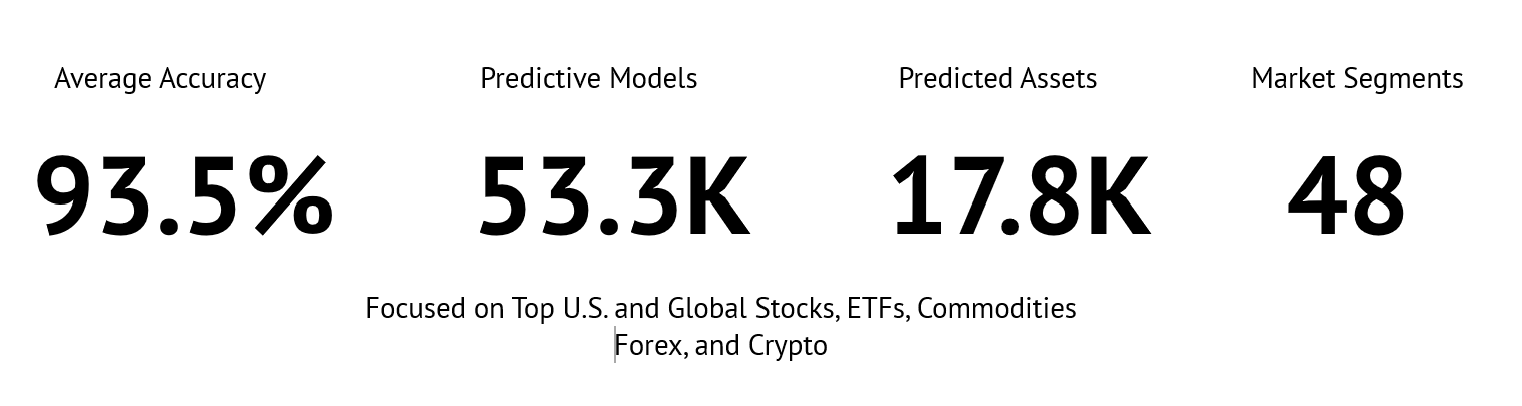 Average Accuracy

93.5%

Predictive Models

53.3K

Predicted Assets

17.8K

Market Segments

48

Focused on Top U.S. and Global Stocks, ETFs, Commodities
Forex, and Crypto